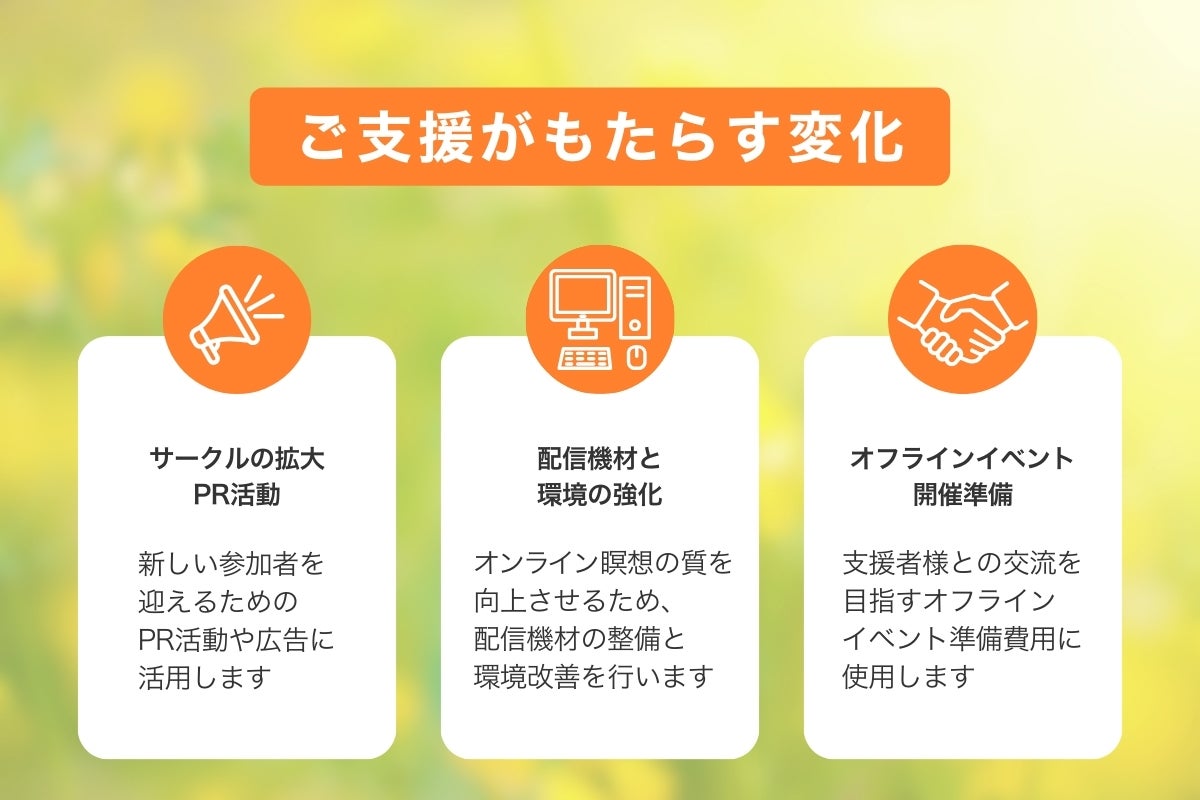 ご支援がもたらす変化

サークルの拡大
PR活動

新しい参加者を迎えるためのPR活動や広告に活用します

配信機材と
環境の強化

オンライン瞑想の質を向上させるため、配信機材の整備と環境改善を行います

オフラインイベント
開催準備

支援者様との交流を目指すオフラインイベント準備費用に使用します